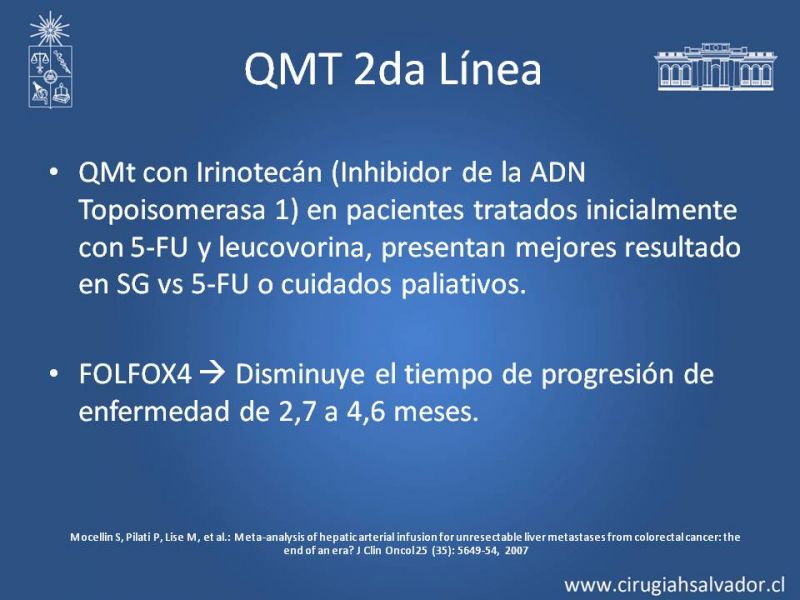 QMT 2da Línea

• QMt con Irinotecán (Inhibidor de la ADN Topoisomerasa 1) en pacientes tratados inicialmente con 5-FU y leucovorina, presentan mejores resultado en SG vs 5-FU o cuidados paliativos.

• FOLFOX4 → Disminuye el tiempo de progresión de enfermedad de 2,7 a 4,6 meses.

Mocellin S, Pilati P, Lise M, et al.: Meta-analysis of hepatic arterial infusion for unresectable liver metastases from colorectal cancer: the end of an era? J Clin Oncol 25 (35): 5649-54, 2007

www.cirugiahsalvador.cl